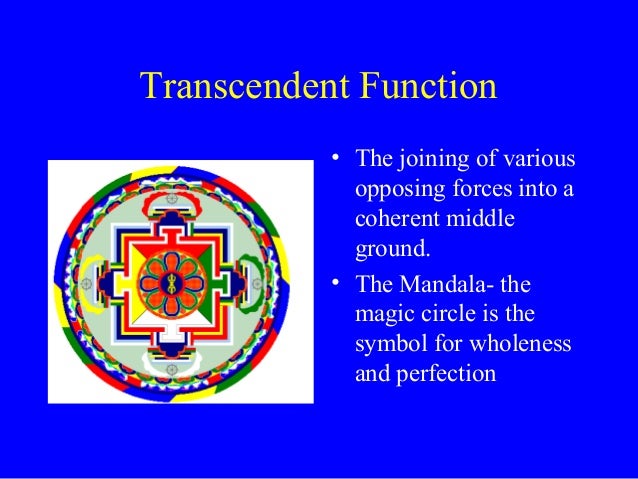 Transcendent Function

• The joining of various opposing forces into a coherent middle ground.

• The Mandala- the magic circle is the symbol for wholeness and perfection